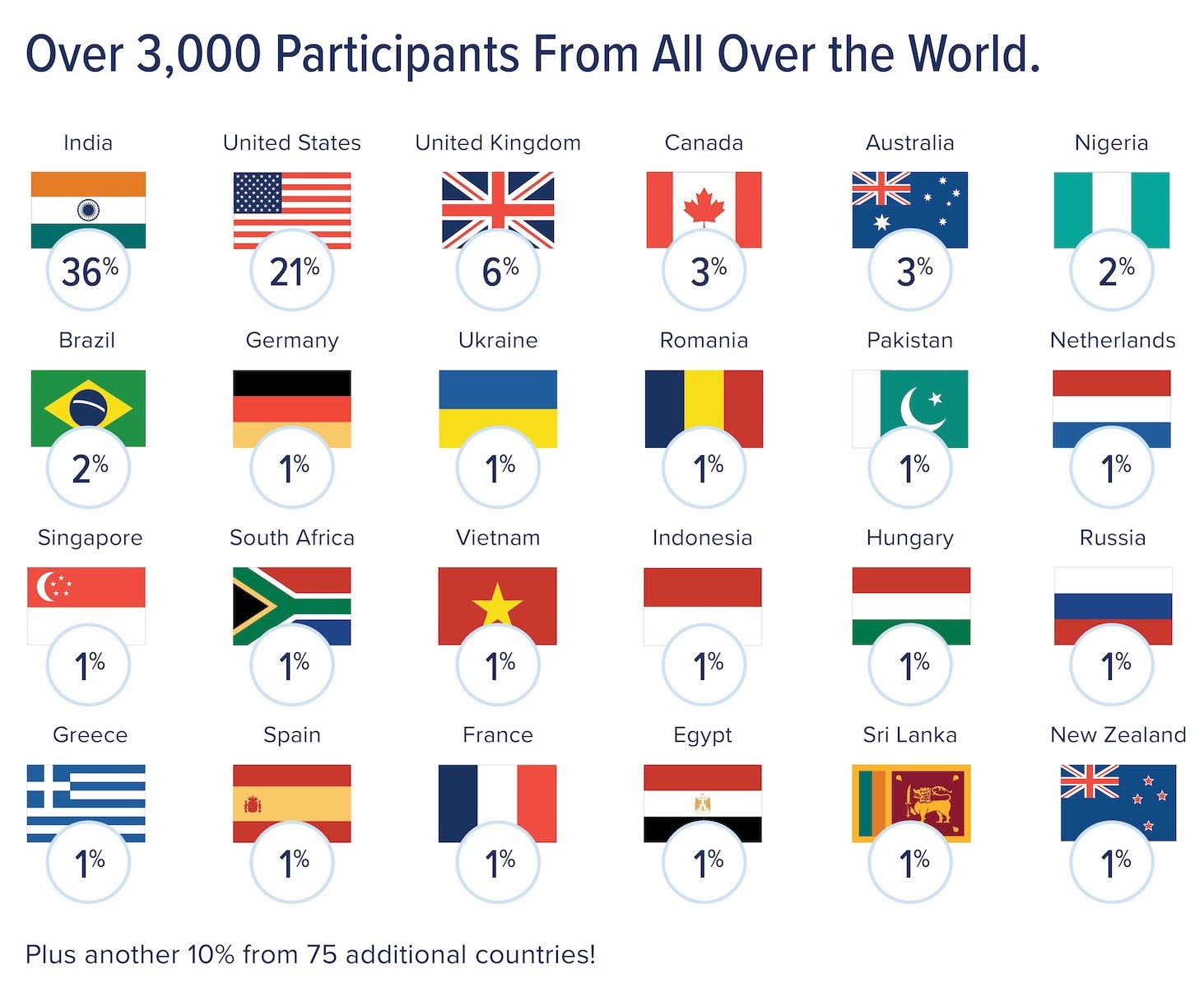 Over 3,000 Participants From All Over the World.

India
36%

United States
21%

United Kingdom
6%

Canada
3%

Australia
3%

Nigeria
2%

Brazil
2%

Germany
1%

Ukraine
1%

Romania
1%

Pakistan
1%

Netherlands
1%

Singapore
1%

South Africa
1%

Vietnam
1%

Indonesia
1%

Hungary
1%

Russia
1%

Greece
1%

Spain
1%

France
1%

Egypt
1%

Sri Lanka
1%

New Zealand
1%

Plus another 10% from 75 additional countries!